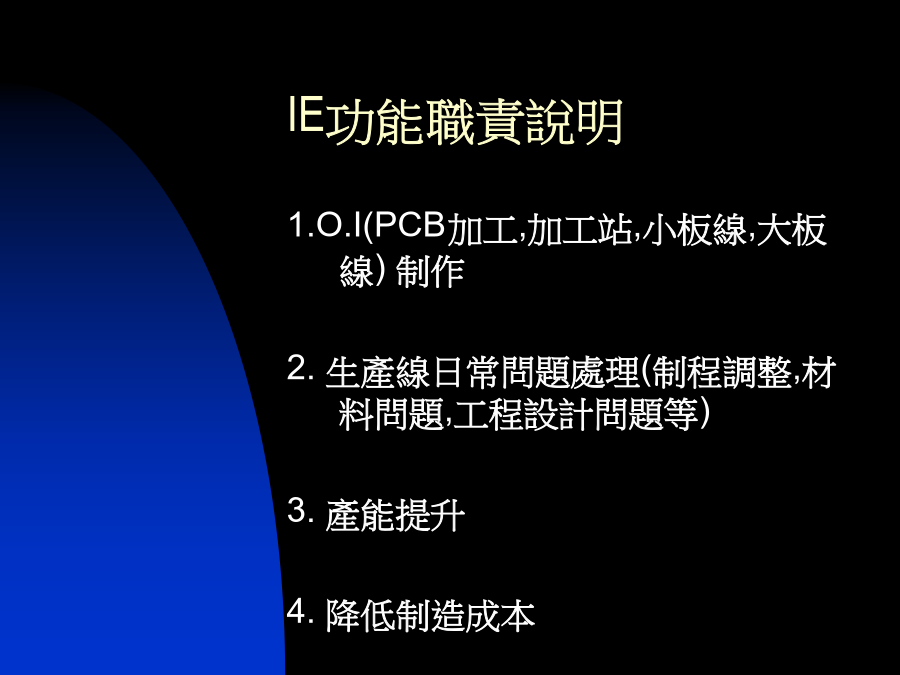 IE功能職責說明

1.O.I(PCB加工,加工站,小板線,大板線) 制作

2. 生產線日常問題處理(制程調整,材料問題,工程設計問題等)

3. 產能提升

4. 降低制造成本